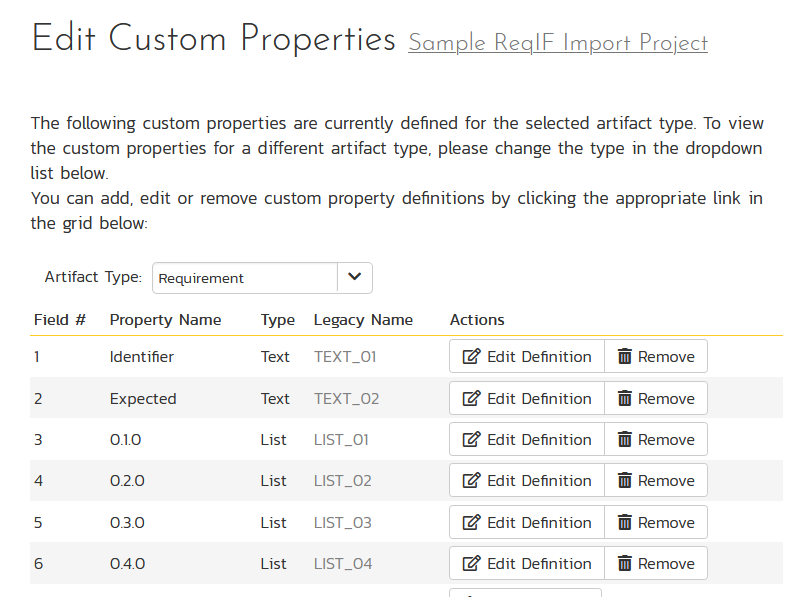 Edit Custom Properties Sample ReqIF Import Project

The following custom properties are currently defined for the selected artifact type. To view the custom properties for a different artifact type, please change the type in the dropdown list below.
You can add, edit or remove custom property definitions by clicking the appropriate link in the grid below:

Artifact Type: Requirement

| Field # | Property Name | Type | Legacy Name | Actions |
|---|---|---|---|---|
| 1 | Identifier | Text | TEXT_01 | Edit Definition Remove |
| 2 | Expected | Text | TEXT_02 | Edit Definition Remove |
| 3 | 0.1.0 | List | LIST_01 | Edit Definition Remove |
| 4 | 0.2.0 | List | LIST_02 | Edit Definition Remove |
| 5 | 0.3.0 | List | LIST_03 | Edit Definition Remove |
| 6 | 0.4.0 | List | LIST_04 | Edit Definition Remove |